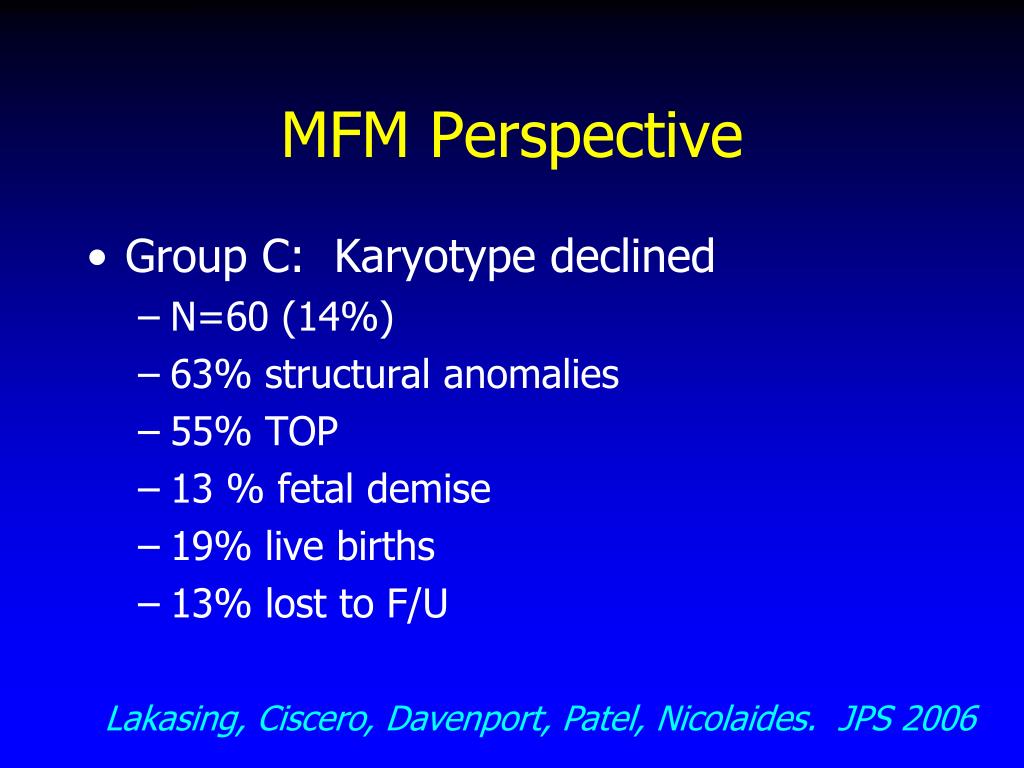 MFM Perspective

• Group C: Karyotype declined
– N=60 (14%)
– 63% structural anomalies
– 55% TOP
– 13 % fetal demise
– 19% live births
– 13% lost to F/U

Lakasing, Ciscero, Davenport, Patel, Nicolaides. JPS 2006